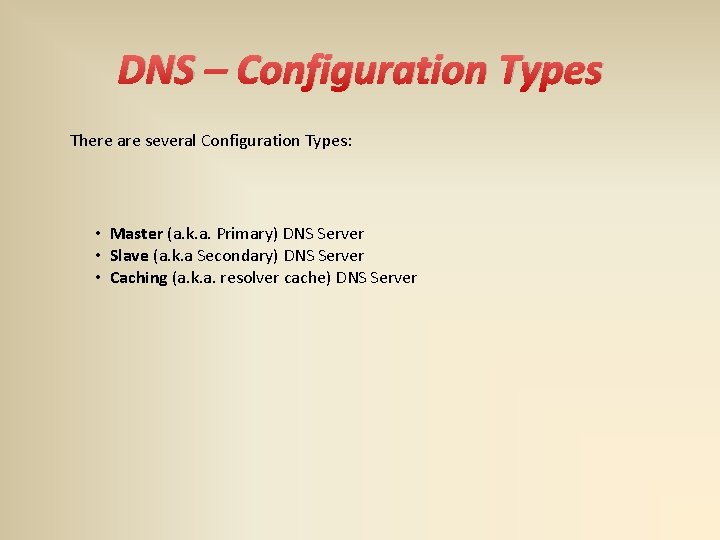 DNS – Configuration Types

There are several Configuration Types:

• Master (a.k.a. Primary) DNS Server
• Slave (a.k.a Secondary) DNS Server
• Caching (a.k.a. resolver cache) DNS Server